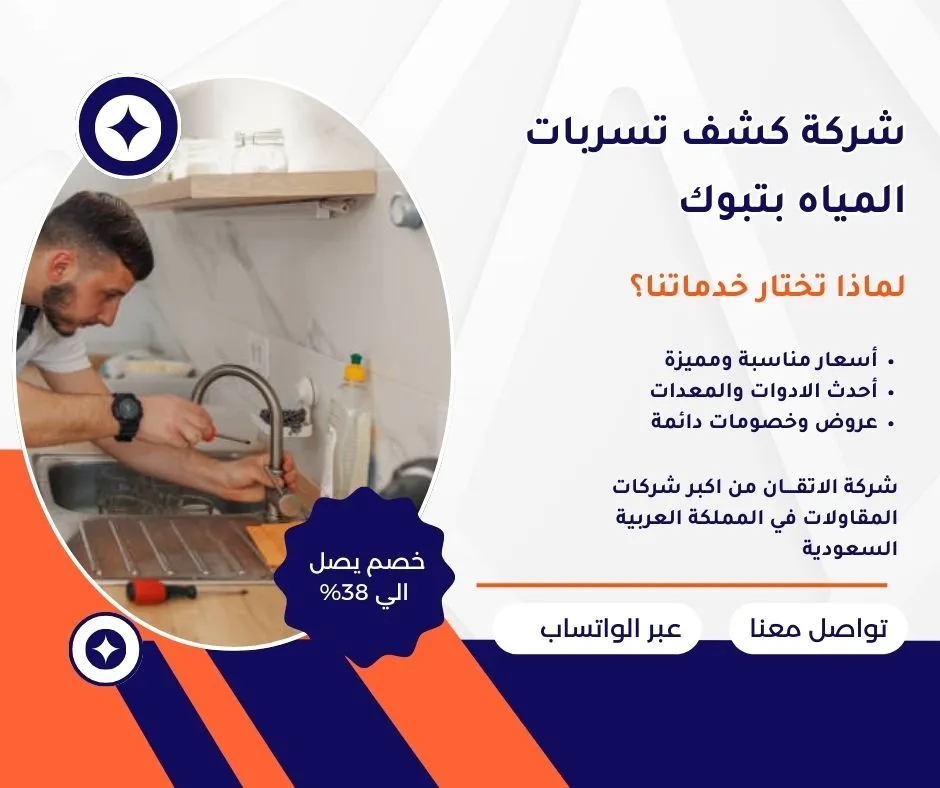 شركة كشف تسربات المياه بتبوك

لماذا تختار خدماتنا؟

• أسعار مناسبة ومميزة
• أحدث الادوات والمعدات
• عروض وخصومات دائمة

شركة الاتقـان من اكبر شركات المقاولات في المملكة العربية السعودية

خصم يصل الي 38%

تواصل معنا

عبر الواتساب